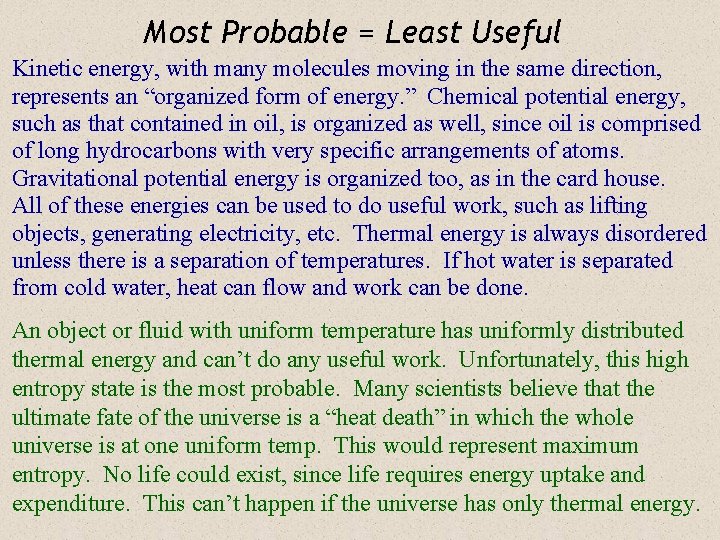 Most Probable = Least Useful

Kinetic energy, with many molecules moving in the same direction, represents an “organized form of energy.” Chemical potential energy, such as that contained in oil, is organized as well, since oil is comprised of long hydrocarbons with very specific arrangements of atoms. Gravitational potential energy is organized too, as in the card house. All of these energies can be used to do useful work, such as lifting objects, generating electricity, etc. Thermal energy is always disordered unless there is a separation of temperatures. If hot water is separated from cold water, heat can flow and work can be done.

An object or fluid with uniform temperature has uniformly distributed thermal energy and can’t do any useful work. Unfortunately, this high entropy state is the most probable. Many scientists believe that the ultimate fate of the universe is a “heat death” in which the whole universe is at one uniform temp. This would represent maximum entropy. No life could exist, since life requires energy uptake and expenditure. This can’t happen if the universe has only thermal energy.